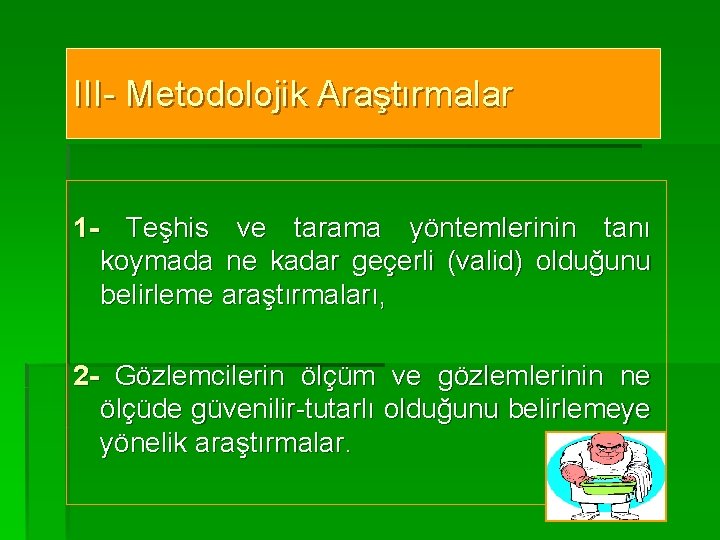 III- Metodolojik Araştırmalar

1- Teşhis ve tarama yöntemlerinin tanı koymada ne kadar geçerli (valid) olduğunu belirleme araştırmaları,

2- Gözlemcilerin ölçüm ve gözlemlerinin ne ölçüde güvenilir-tutarlı olduğunu belirlemeye yönelik araştırmalar.